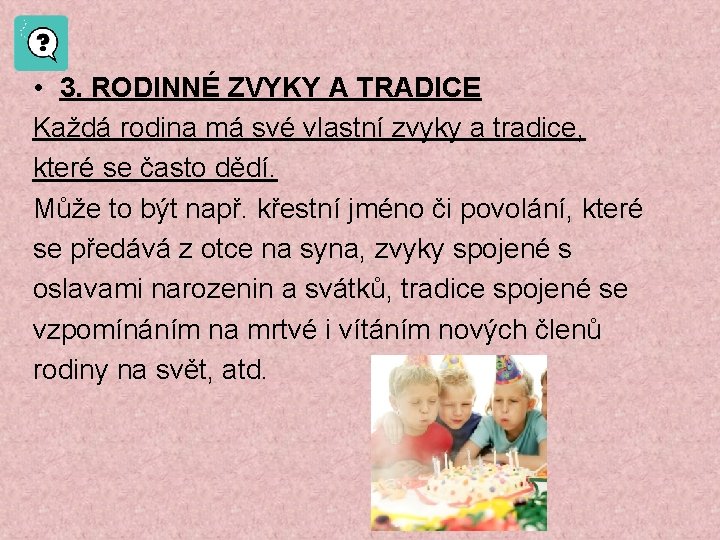 ?

• 3. RODINNÉ ZVYKY A TRADICE

Každá rodina má své vlastní zvyky a tradice, které se často dědí.

Může to být např. křestní jméno či povolání, které se předává z otce na syna, zvyky spojené s oslavami narozenin a svátků, tradice spojené se vzpomínáním na mrtvé i vítáním nových členů rodiny na svět, atd.